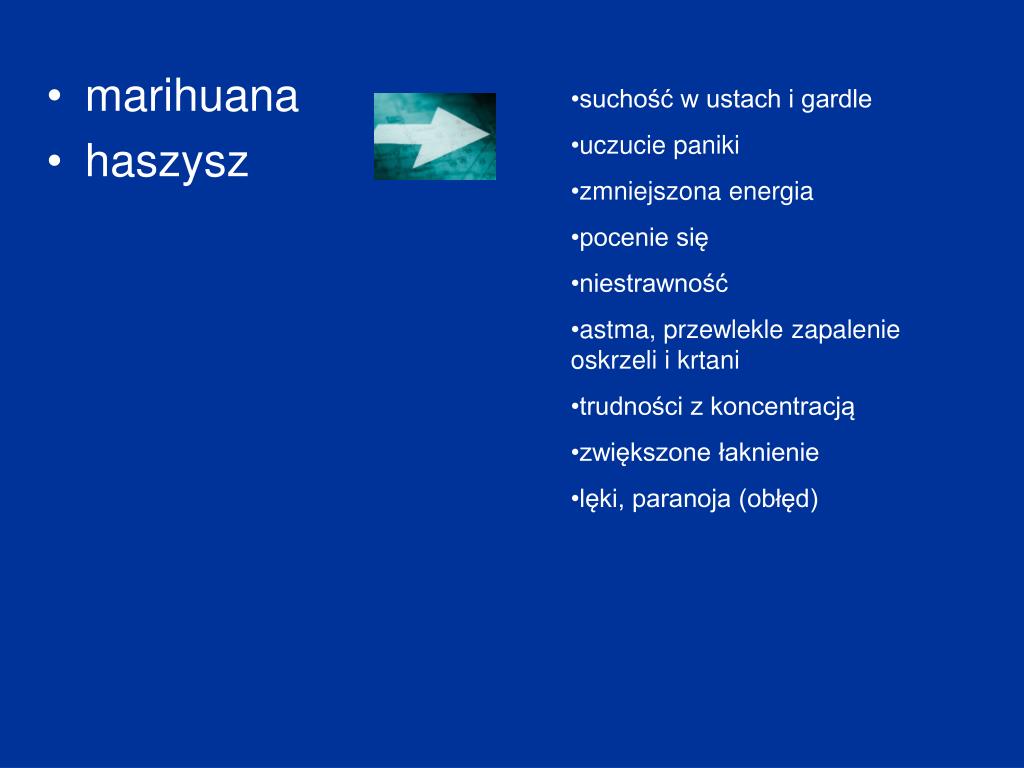 • marihuana
• haszysz

•suchość w ustach i gardle

•uczucie paniki

•zmniejszona energia

•pocenie się

•niestrawność

•astma, przewlekle zapalenie oskrzeli i krtani

•trudności z koncentracją

•zwiększone łaknienie

•lęki, paranoja (obłęd)